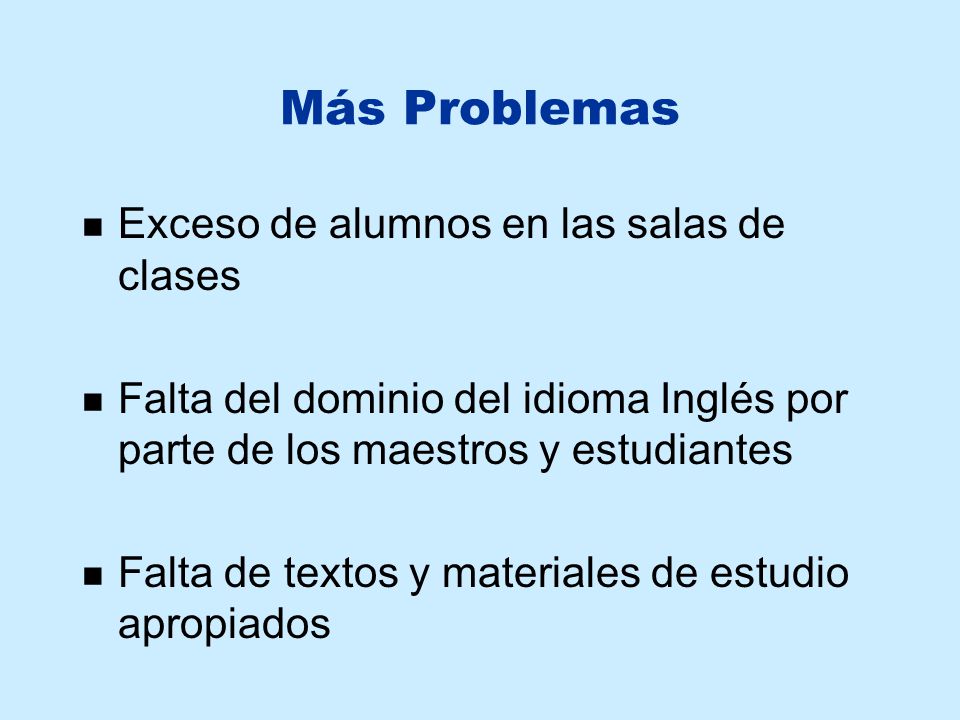 Más Problemas

- Exceso de alumnos en las salas de clases

- Falta del dominio del idioma Inglés por parte de los maestros y estudiantes

- Falta de textos y materiales de estudio apropiados